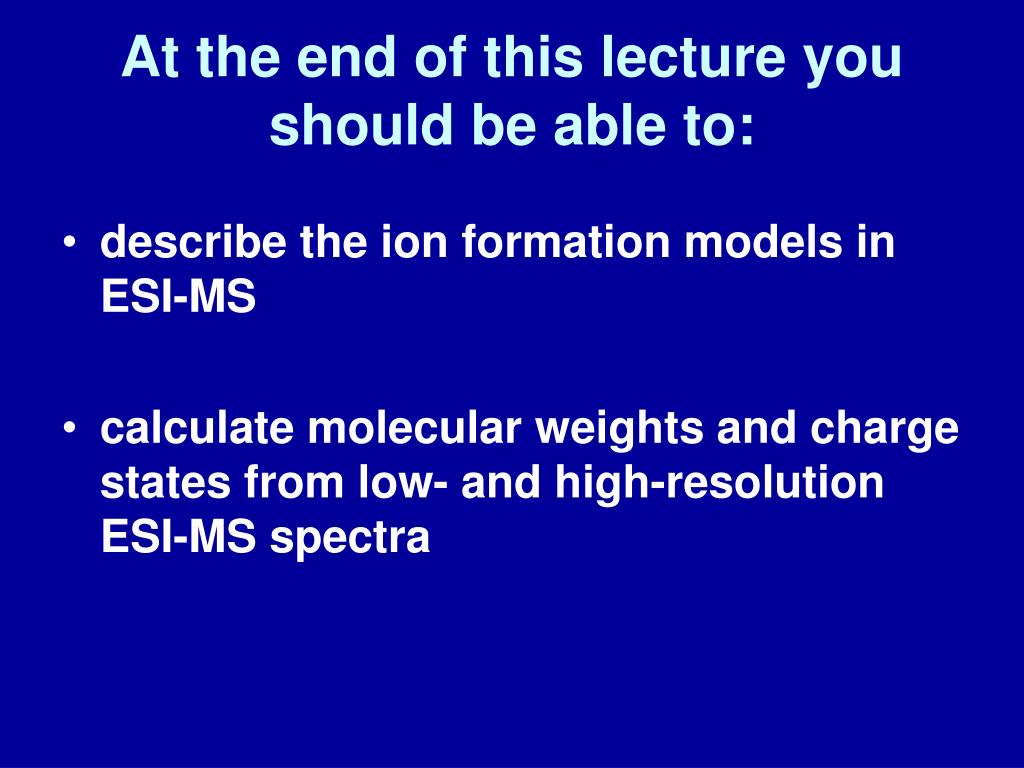 At the end of this lecture you should be able to:

• describe the ion formation models in ESI-MS

• calculate molecular weights and charge states from low- and high-resolution ESI-MS spectra